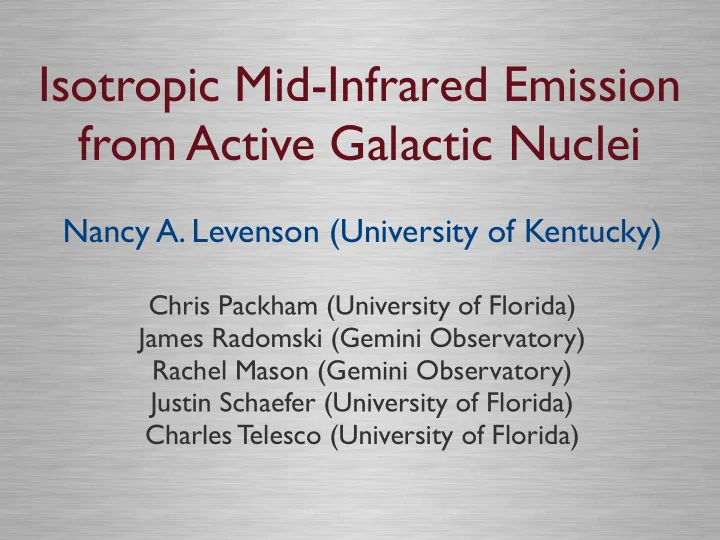 Isotropic Mid-Infrared Emission from Active Galactic Nuclei

Nancy A. Levenson (University of Kentucky)

Chris Packham (University of Florida)
James Radomski (Gemini Observatory)
Rachel Mason (Gemini Observatory)
Justin Schaefer (University of Florida)
Charles Telesco (University of Florida)